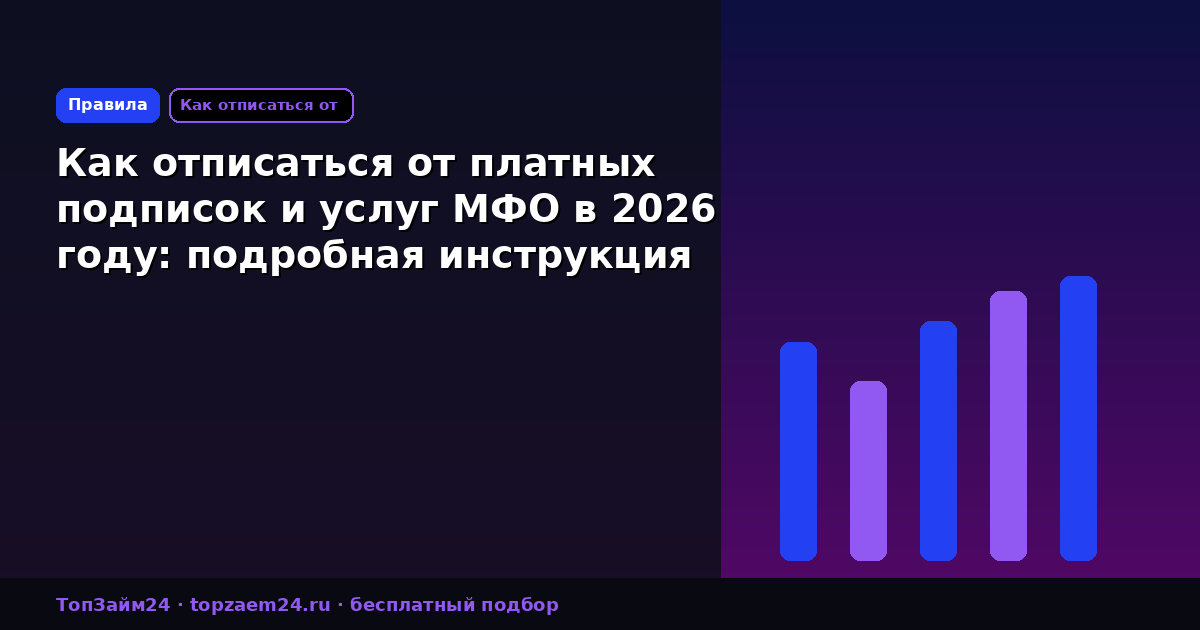 Правила
Как отписаться от

Как отписаться от платных подписок и услуг МФО в 2026 году: подробная инструкция

ТопЗайм24 · topzaem24.ru · бесплатный подбор